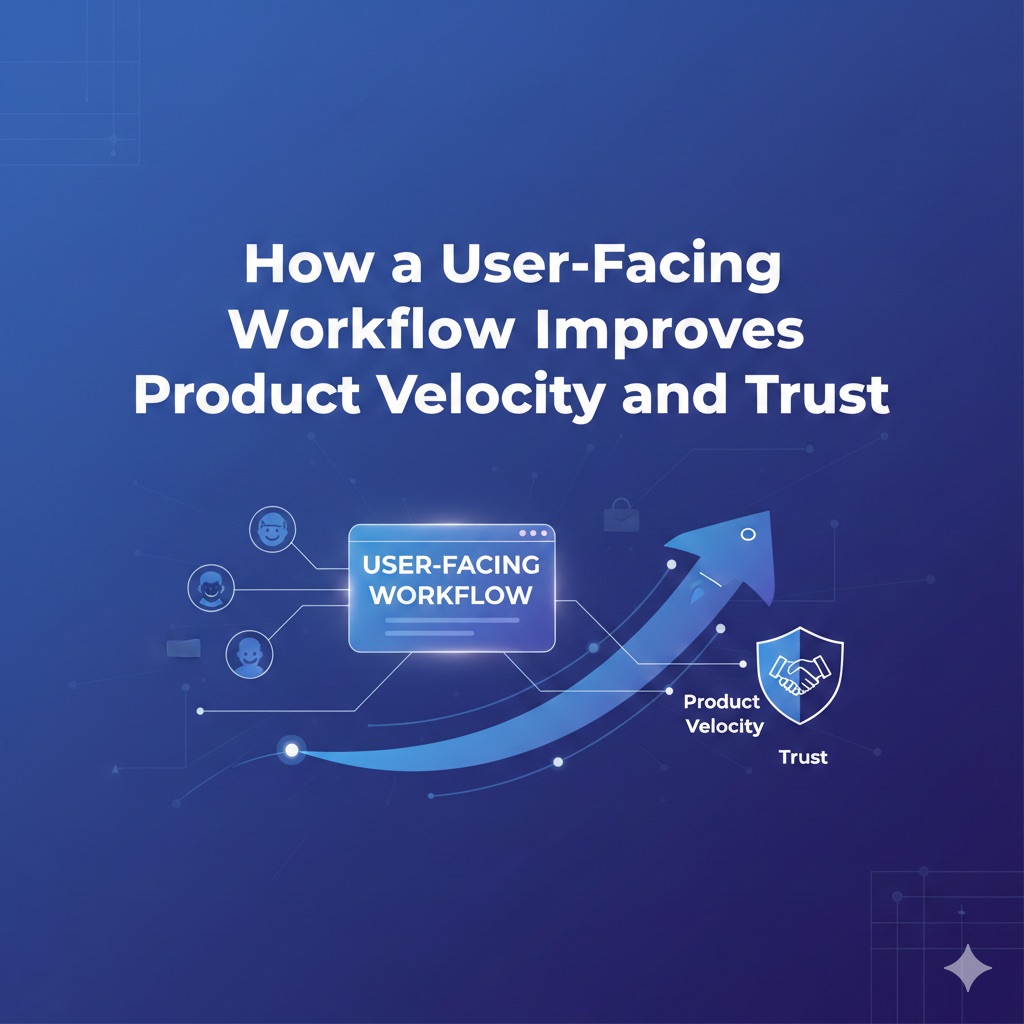 How a User-Facing Workflow Improves Product Velocity and Trust

USER-FACING WORKFLOW

Product Velocity

Trust